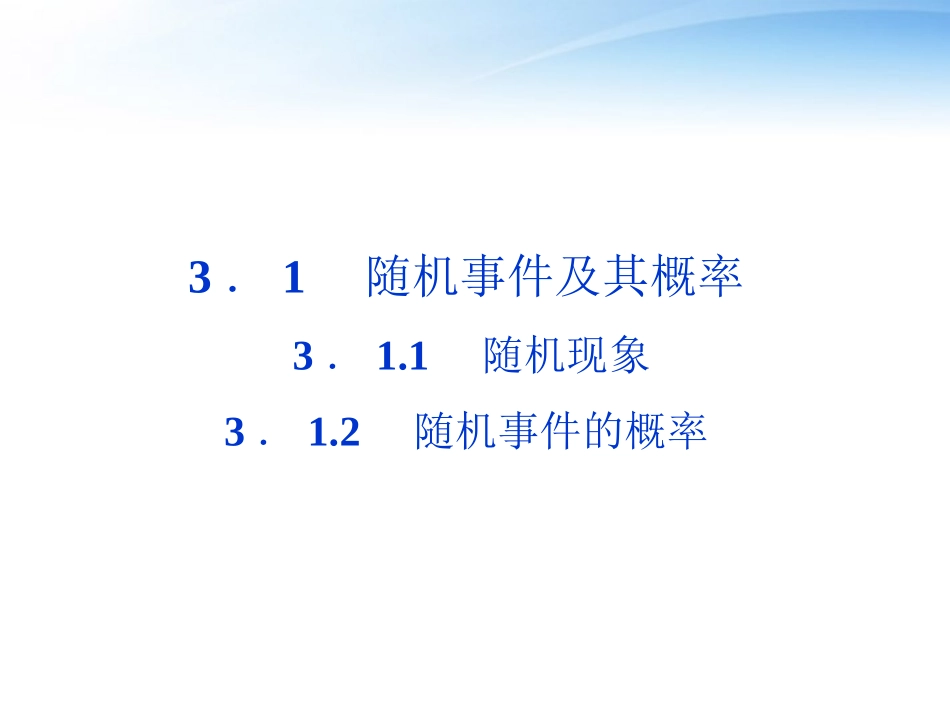 3． 1　随机事件及其概率

3． 1.1　随机现象

3． 1.2　随机事件的概率